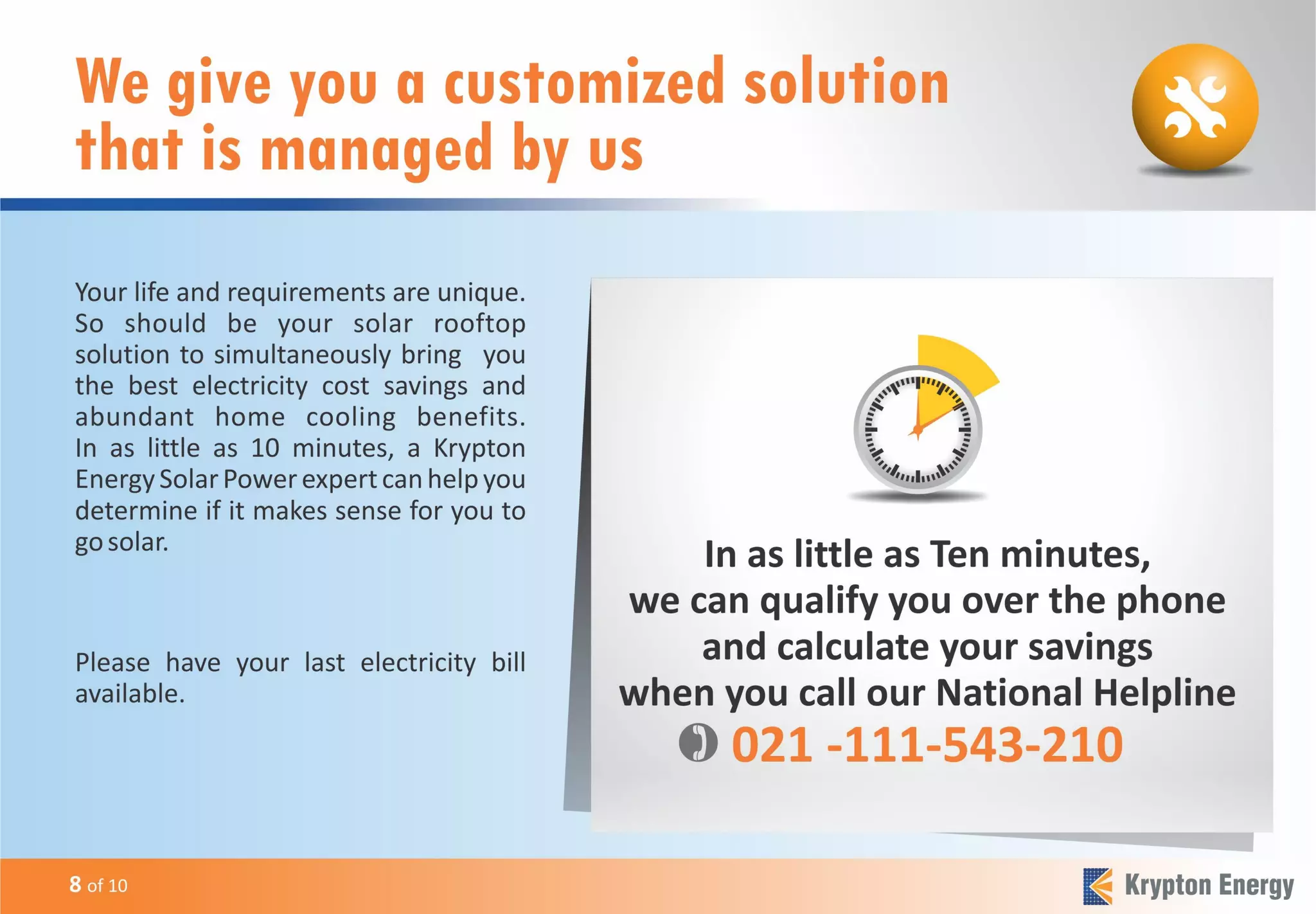 We give you a customized solution that is managed by us

Your life and requirements are unique. So should be your solar rooftop solution to simultaneously bring you the best electricity cost savings and abundant home cooling benefits. In as little as 10 minutes, a Krypton Energy Solar Power expert can help you determine if it makes sense for you to go solar.

Please have your last electricity bill available.

In as little as Ten minutes, we can qualify you over the phone and calculate your savings when you call our National Helpline

021 -111-543-210

8 of 10

Krypton Energy